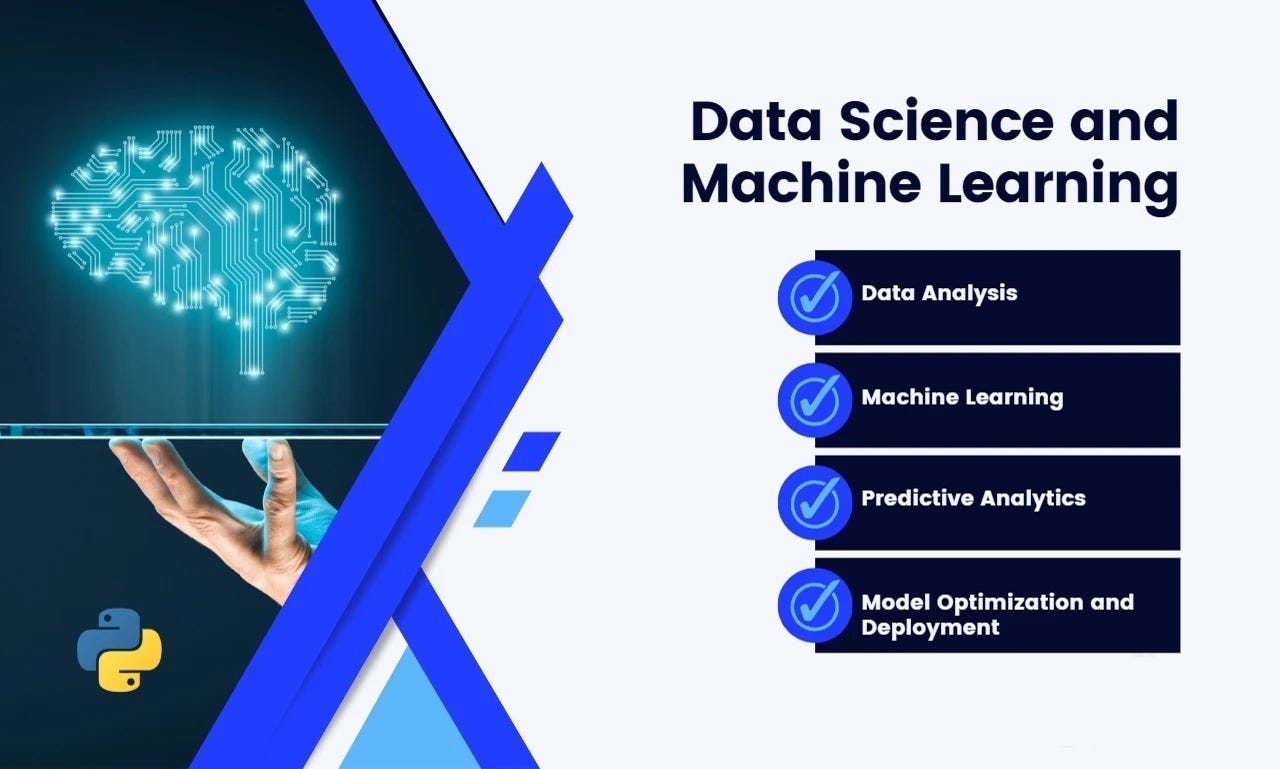 Data Science and Machine Learning

Data Analysis

Machine Learning

Predictive Analytics

Model Optimization and Deployment